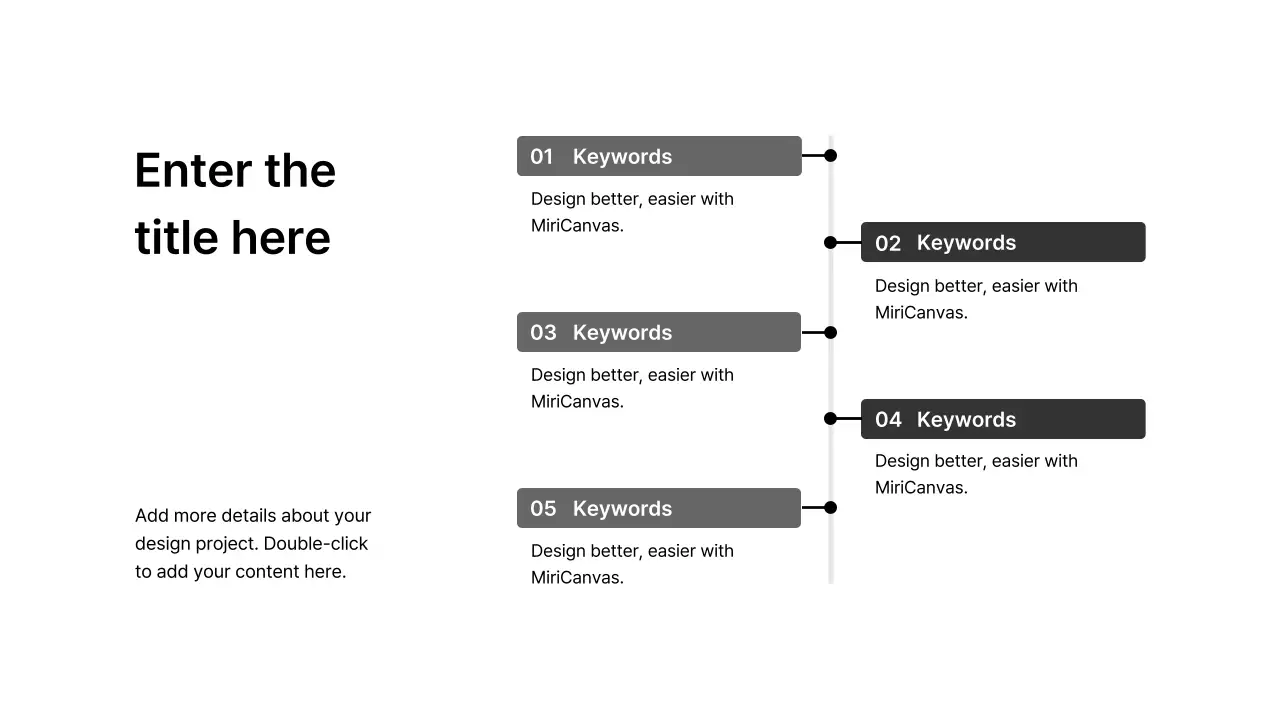 Enter the title here

Add more details about your design project. Double-click to add your content here.

01 Keywords

Design better, easier with MiriCanvas.

02 Keywords

Design better, easier with MiriCanvas.

03 Keywords

Design better, easier with MiriCanvas.

04 Keywords

Design better, easier with MiriCanvas.

05 Keywords

Design better, easier with MiriCanvas.